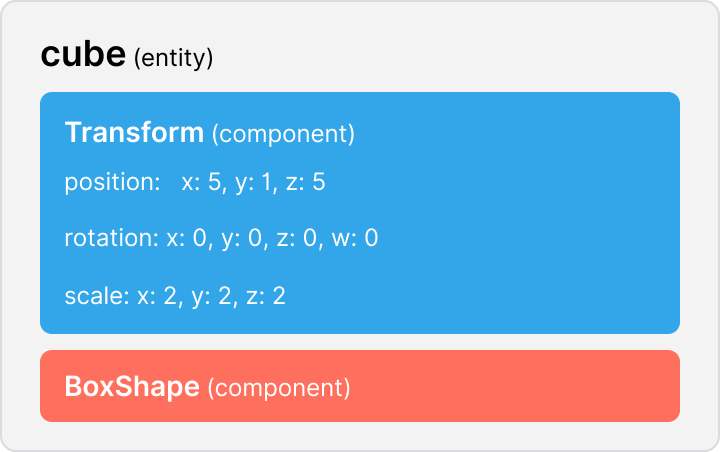 cube (entity)

Transform (component)

position: x: 5, y: 1, z: 5

rotation: x: 0, y: 0, z: 0, w: 0

scale: x: 2, y: 2, z: 2

BoxShape (component)